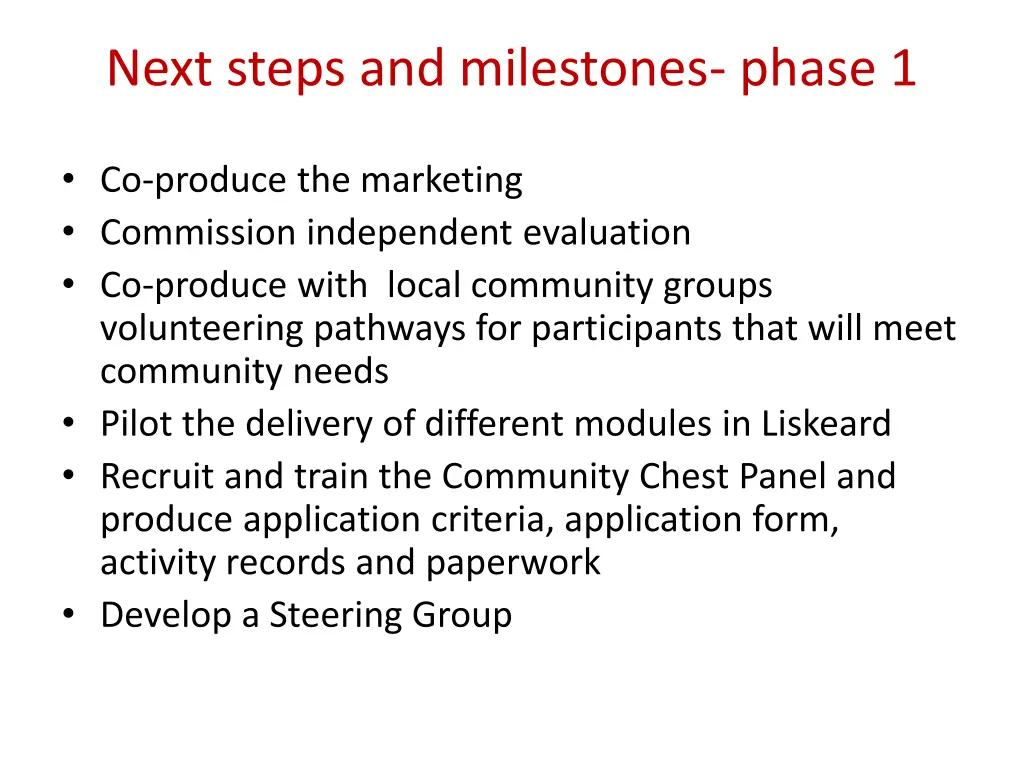 Next steps and milestones- phase 1

• Co-produce the marketing
• Commission independent evaluation
• Co-produce with local community groups volunteering pathways for participants that will meet community needs
• Pilot the delivery of different modules in Liskeard
• Recruit and train the Community Chest Panel and produce application criteria, application form, activity records and paperwork
• Develop a Steering Group